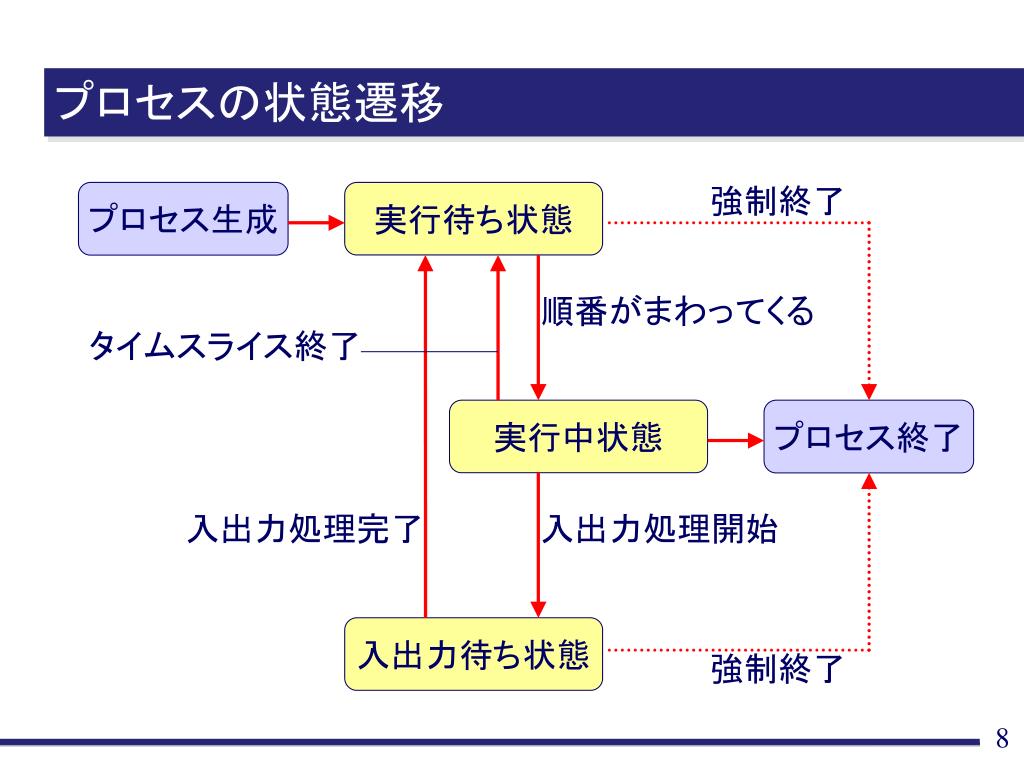 プロセスの状態遷移

プロセス生成

実行待ち状態

強制終了

順番がまわってくる

タイムスライス終了

実行中状態

プロセス終了

入出力処理完了

入出力処理開始

入出力待ち状態

強制終了

8